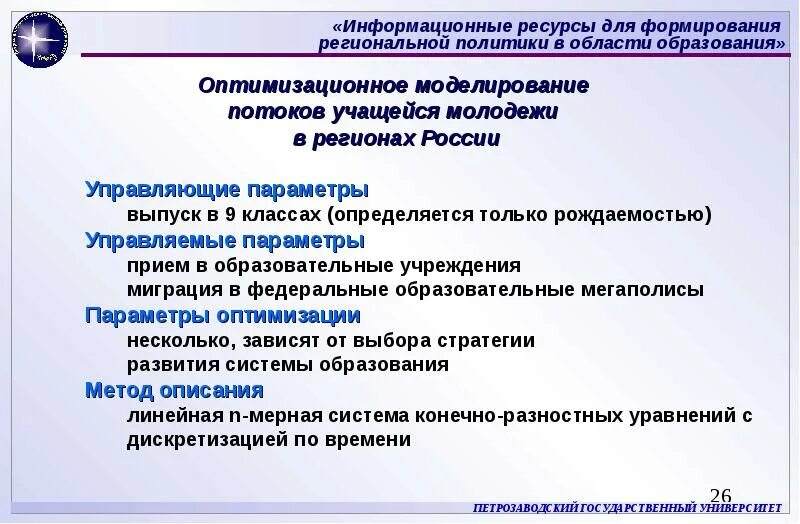 «Информационные ресурсы для формирования региональной политики в области образования»

Оптимизационное моделирование потоков учащейся молодежи в регионах России

Управляющие параметры
выпуск в 9 классах (определяется только рождаемостью)
Управляемые параметры
прием в образовательные учреждения
миграция в федеральные образовательные мегаполисы
Параметры оптимизации
несколько, зависят от выбора стратегии
развития системы образования
Метод описания
линейная n-мерная система конечно-разностных уравнений с дискретизацией по времени

26

ПЕТРОЗАВОДСКИЙ ГОСУДАРСТВЕННЫЙ УНИВЕРСИТЕТ